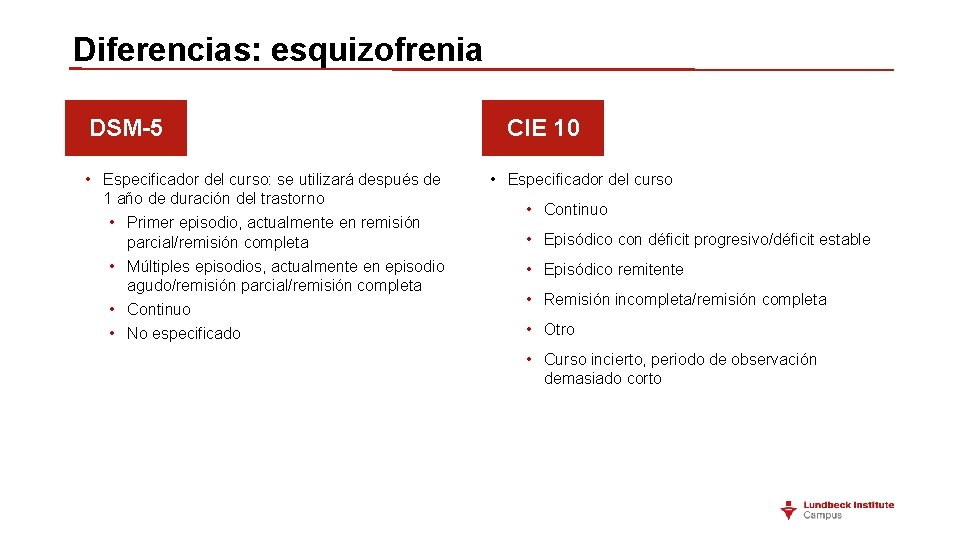 Diferencias: esquizofrenia

DSM-5

• Especificador del curso: se utilizará después de 1 año de duración del trastorno
  • Primer episodio, actualmente en remisión parcial/remisión completa
  • Múltiples episodios, actualmente en episodio agudo/remisión parcial/remisión completa
  • Continuo
  • No especificado

CIE 10

• Especificador del curso
  • Continuo
  • Episódico con déficit progresivo/déficit estable
  • Episódico remitente
  • Remisión incompleta/remisión completa
  • Otro
  • Curso incierto, periodo de observación demasiado corto

Lundbeck Institute
Campus